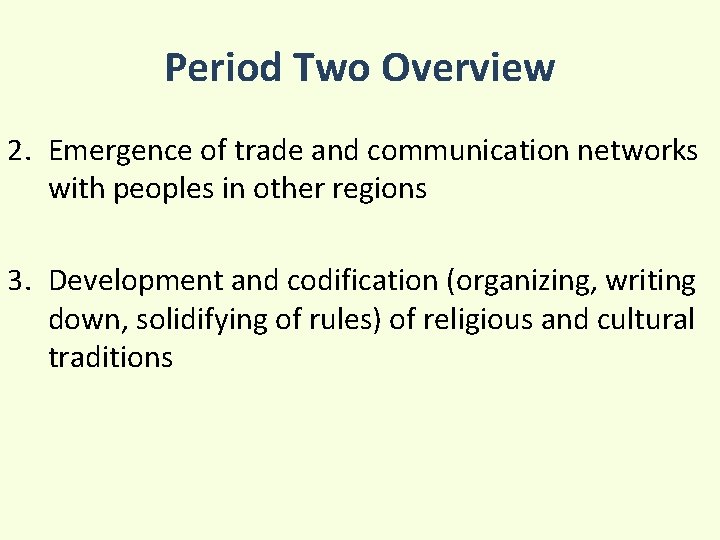 Period Two Overview

2. Emergence of trade and communication networks with peoples in other regions

3. Development and codification (organizing, writing down, solidifying of rules) of religious and cultural traditions